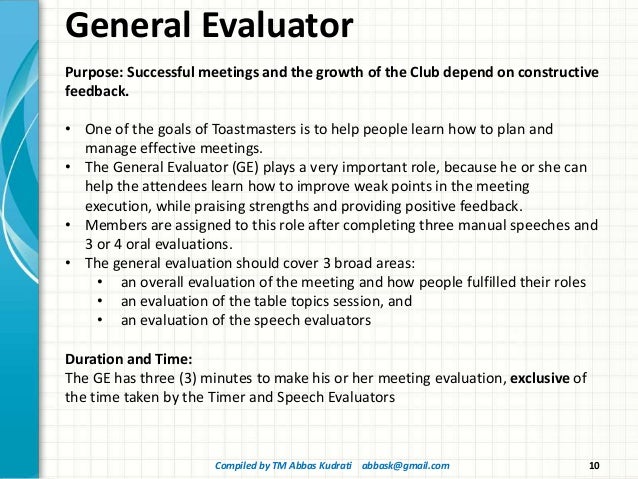 General Evaluator

Purpose: Successful meetings and the growth of the Club depend on constructive feedback.

• One of the goals of Toastmasters is to help people learn how to plan and manage effective meetings.
• The General Evaluator (GE) plays a very important role, because he or she can help the attendees learn how to improve weak points in the meeting execution, while praising strengths and providing positive feedback.
• Members are assigned to this role after completing three manual speeches and 3 or 4 oral evaluations.
• The general evaluation should cover 3 broad areas:
  • an overall evaluation of the meeting and how people fulfilled their roles
  • an evaluation of the table topics session, and
  • an evaluation of the speech evaluators

Duration and Time:
The GE has three (3) minutes to make his or her meeting evaluation, exclusive of the time taken by the Timer and Speech Evaluators

Compiled by TM Abbas Kudrati abbask@gmail.com 10